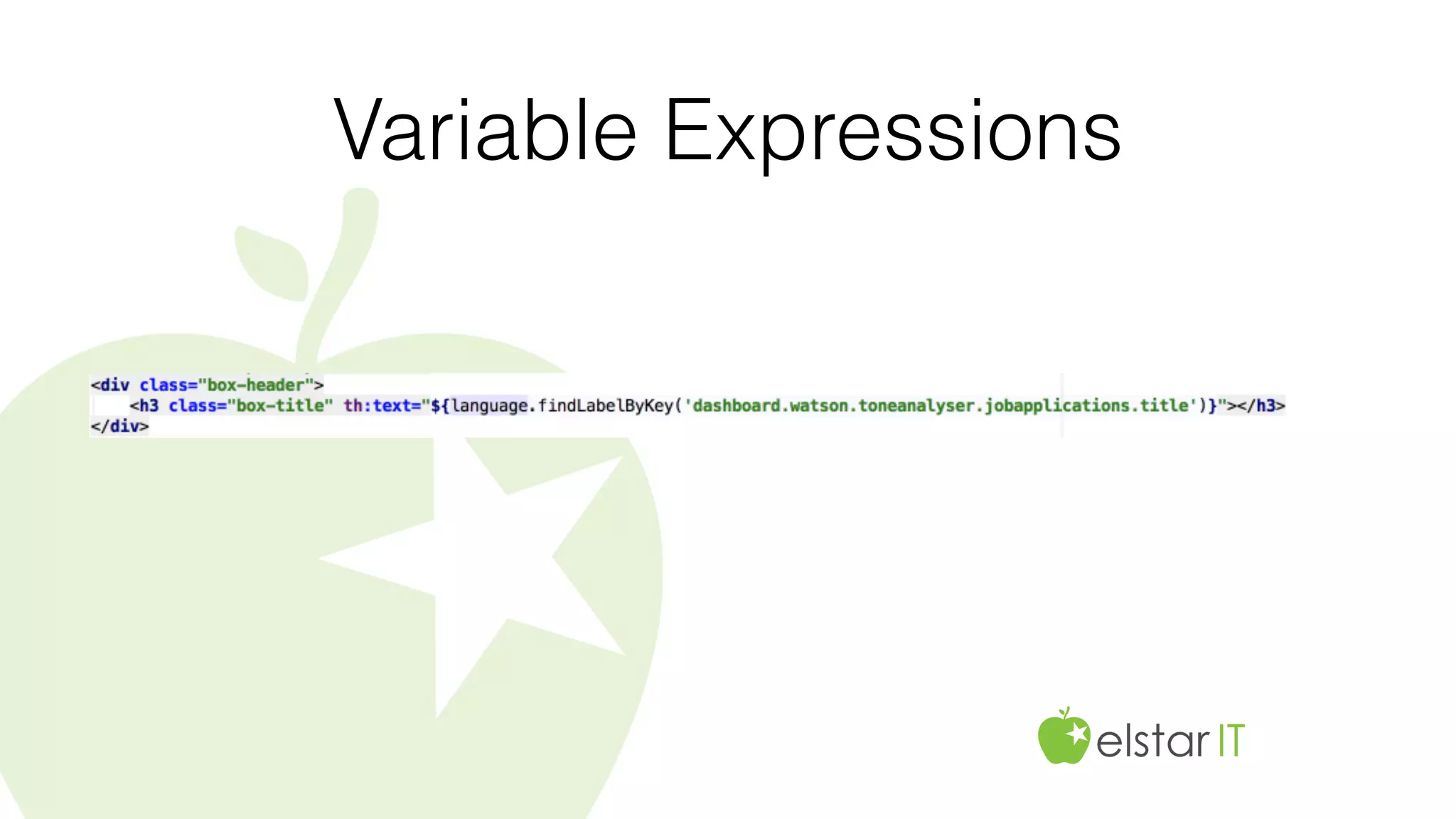 Variable Expressions

<div class="box-header">
<h3 class="box-title" th:text="${language.findLabelByKey('dashboard.watson.toneanalyser.jobapplications.title')}"></h3>
</div>

elstar IT